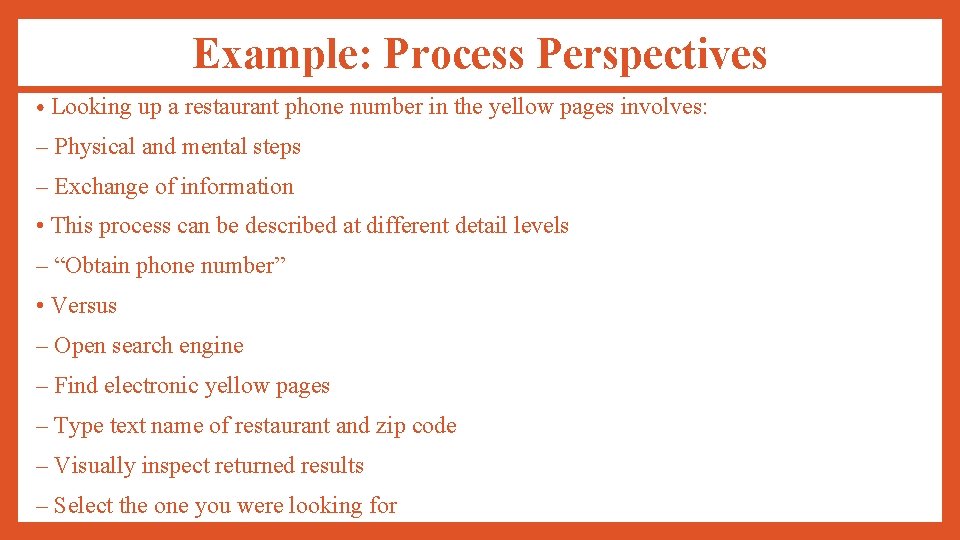 Example: Process Perspectives

• Looking up a restaurant phone number in the yellow pages involves:

– Physical and mental steps

– Exchange of information

• This process can be described at different detail levels

– “Obtain phone number”

• Versus

– Open search engine

– Find electronic yellow pages

– Type text name of restaurant and zip code

– Visually inspect returned results

– Select the one you were looking for